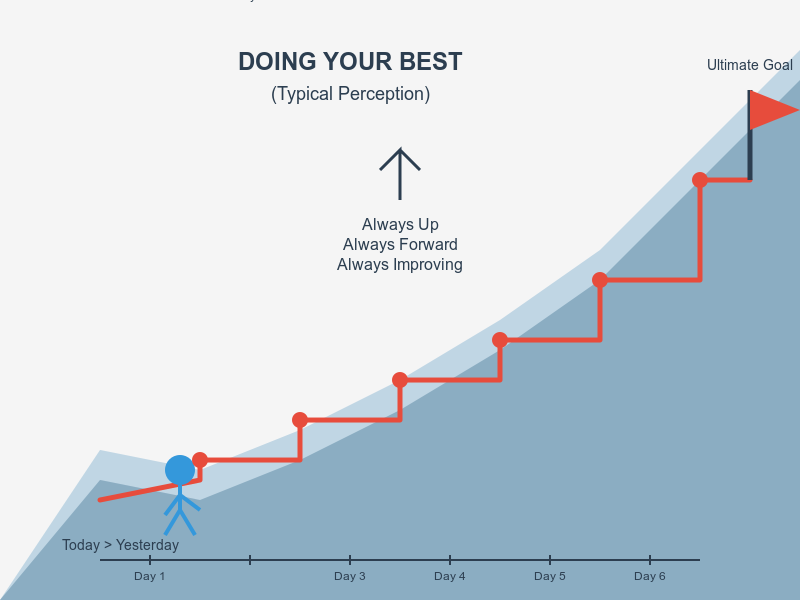 DOING YOUR BEST
(Typical Perception)

Ultimate Goal

Always Up
Always Forward
Always Improving

Today > Yesterday

Day 1
Day 3
Day 4
Day 5
Day 6